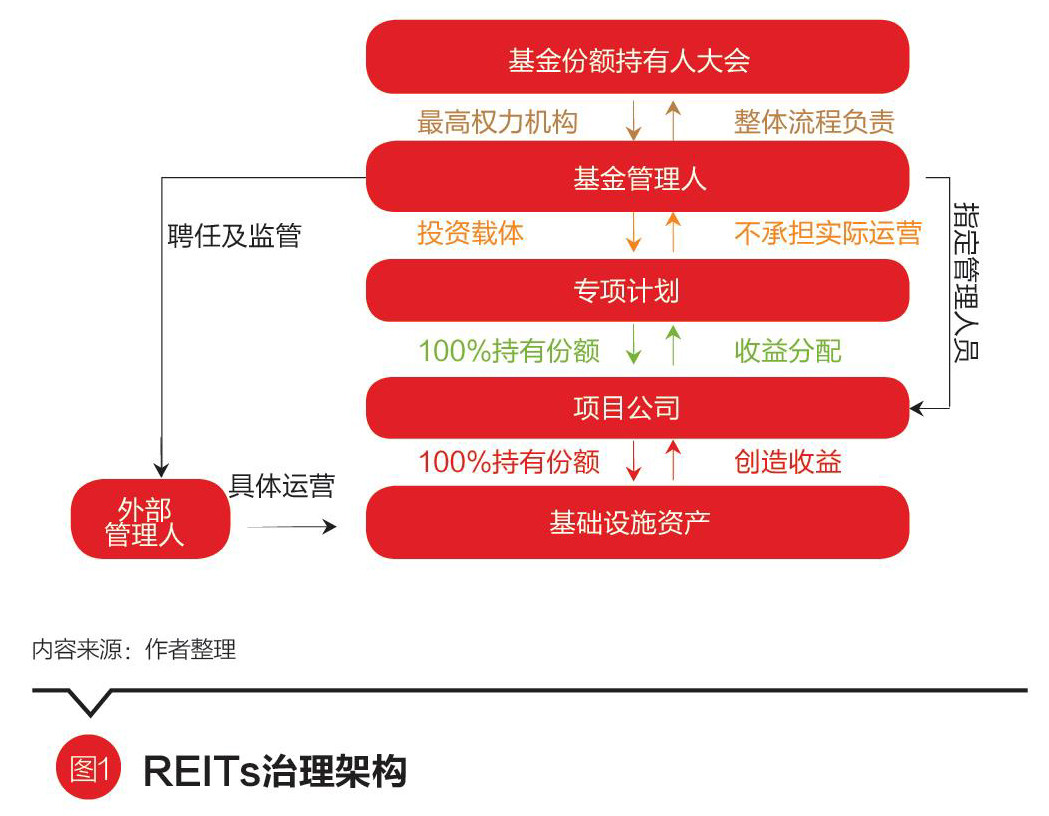 基金份额持有人大会

最高权力机构

整体流程负责

基金管理人

聘任及监管

投资载体

不承担实际运营

指定管理人员

专项计划

100%持有份额

收益分配

项目公司

100%持有份额

创造收益

外部管理人

具体运营

基础设施资产

内容来源：作者整理

图1 REITs治理架构